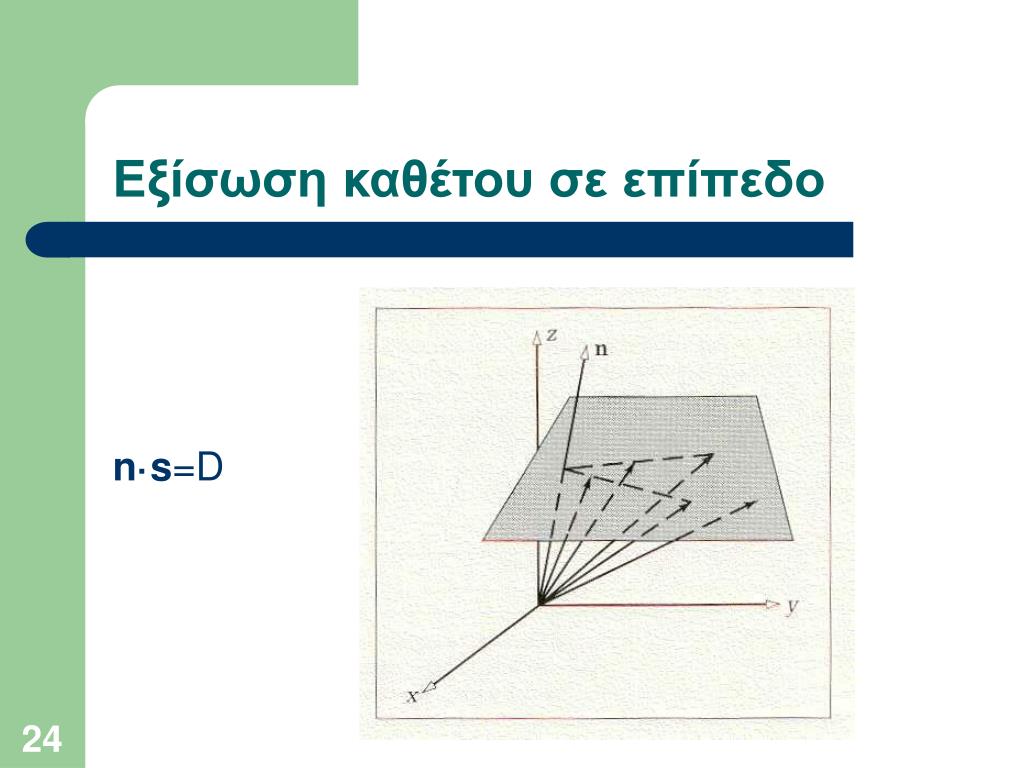 Εξίσωση καθέτου σε επίπεδο

$\mathbf{n} \cdot \mathbf{s} = D$

z
n
y
x

24